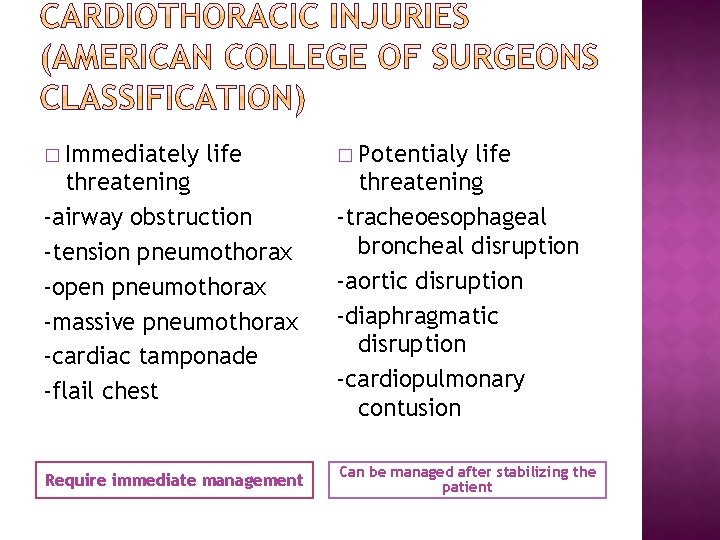 CARDIOTHORACIC INJURIES (AMERICAN COLLEGE OF SURGEONS CLASSIFICATION)

□ Immediately life threatening
-airway obstruction
-tension pneumothorax
-open pneumothorax
-massive pneumothorax
-cardiac tamponade
-flail chest

Require immediate management

□ Potentialy life threatening
-tracheoesophageal broncheal disruption
-aortic disruption
-diaphragmatic disruption
-cardiopulmonary contusion

Can be managed after stabilizing the patient